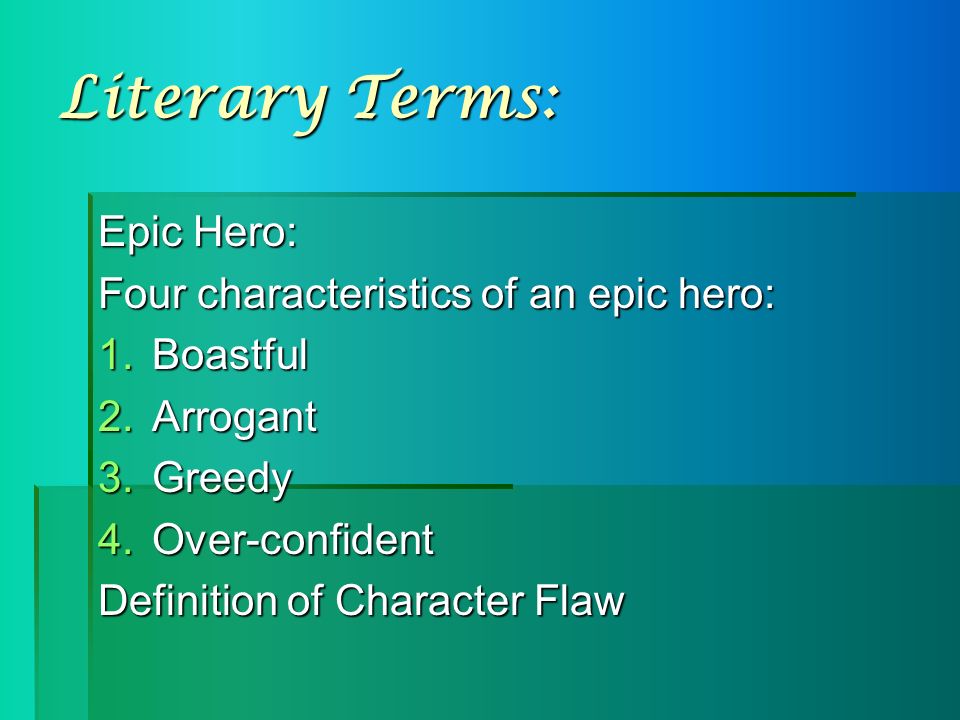 Literary Terms:

Epic Hero:
Four characteristics of an epic hero:
1. Boastful
2. Arrogant
3. Greedy
4. Over-confident
Definition of Character Flaw